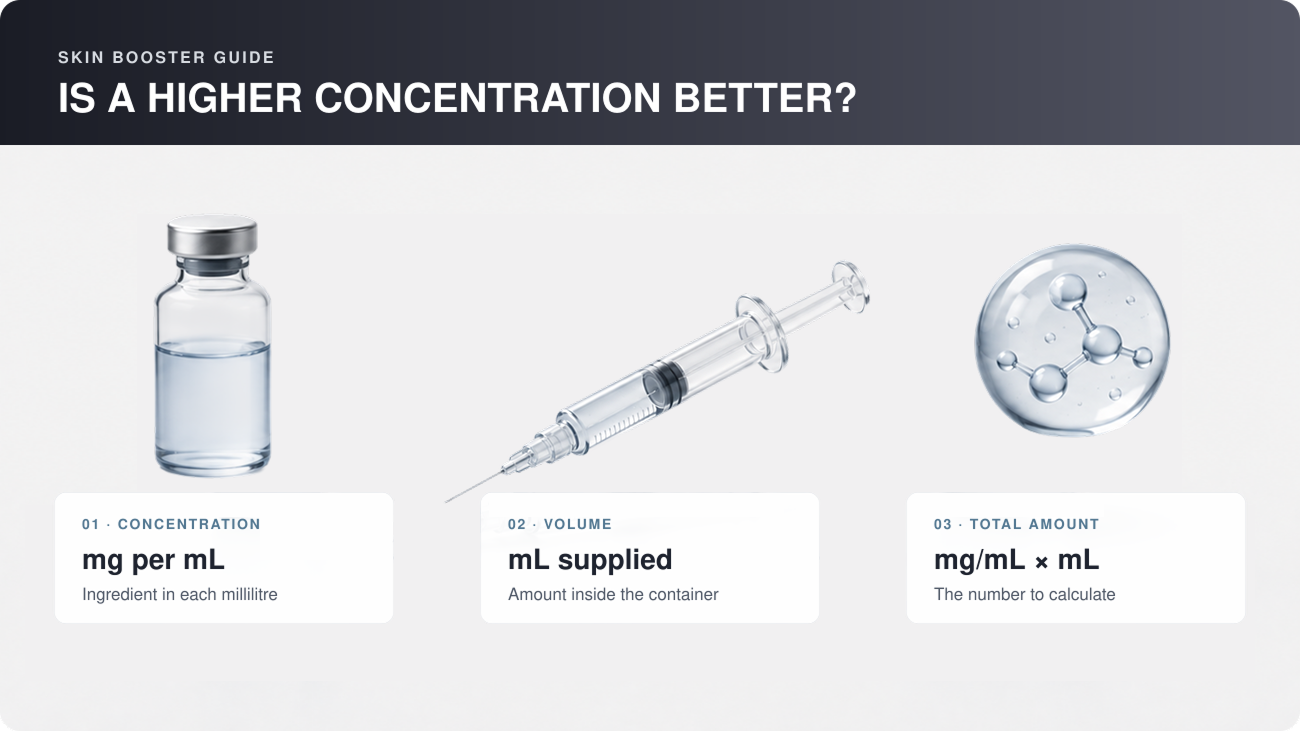 SKIN BOOSTER GUIDE
IS A HIGHER CONCENTRATION BETTER?

01 · CONCENTRATION
mg per mL
Ingredient in each millilitre

02 · VOLUME
mL supplied
Amount inside the container

03 · TOTAL AMOUNT
mg/mL × mL
The number to calculate